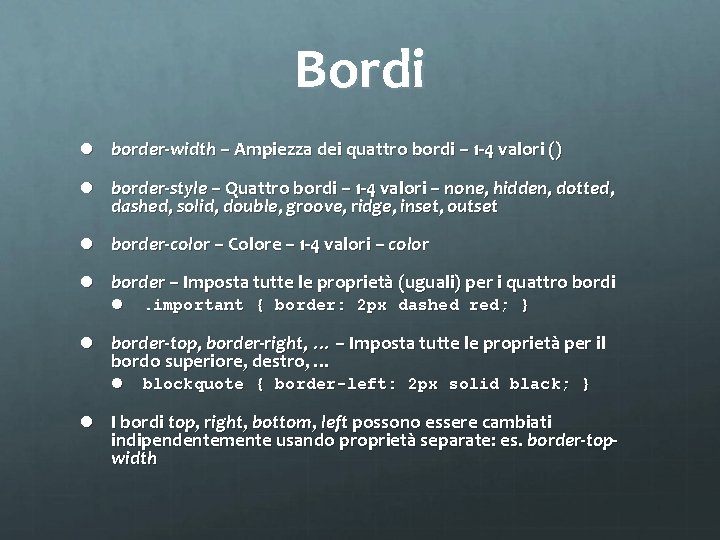 Bordi

• border-width – Ampiezza dei quattro bordi – 1-4 valori ()

• border-style – Quattro bordi – 1-4 valori – none, hidden, dotted, dashed, solid, double, groove, ridge, inset, outset

• border-color – Colore – 1-4 valori – color

• border – Imposta tutte le proprietà (uguali) per i quattro bordi
• .important { border: 2px dashed red; }

• border-top, border-right, ... – Imposta tutte le proprietà per il bordo superiore, destro, ...
• blockquote { border-left: 2px solid black; }

• I bordi top, right, bottom, left possono essere cambiati indipendentemente usando proprietà separate: es. border-top-width